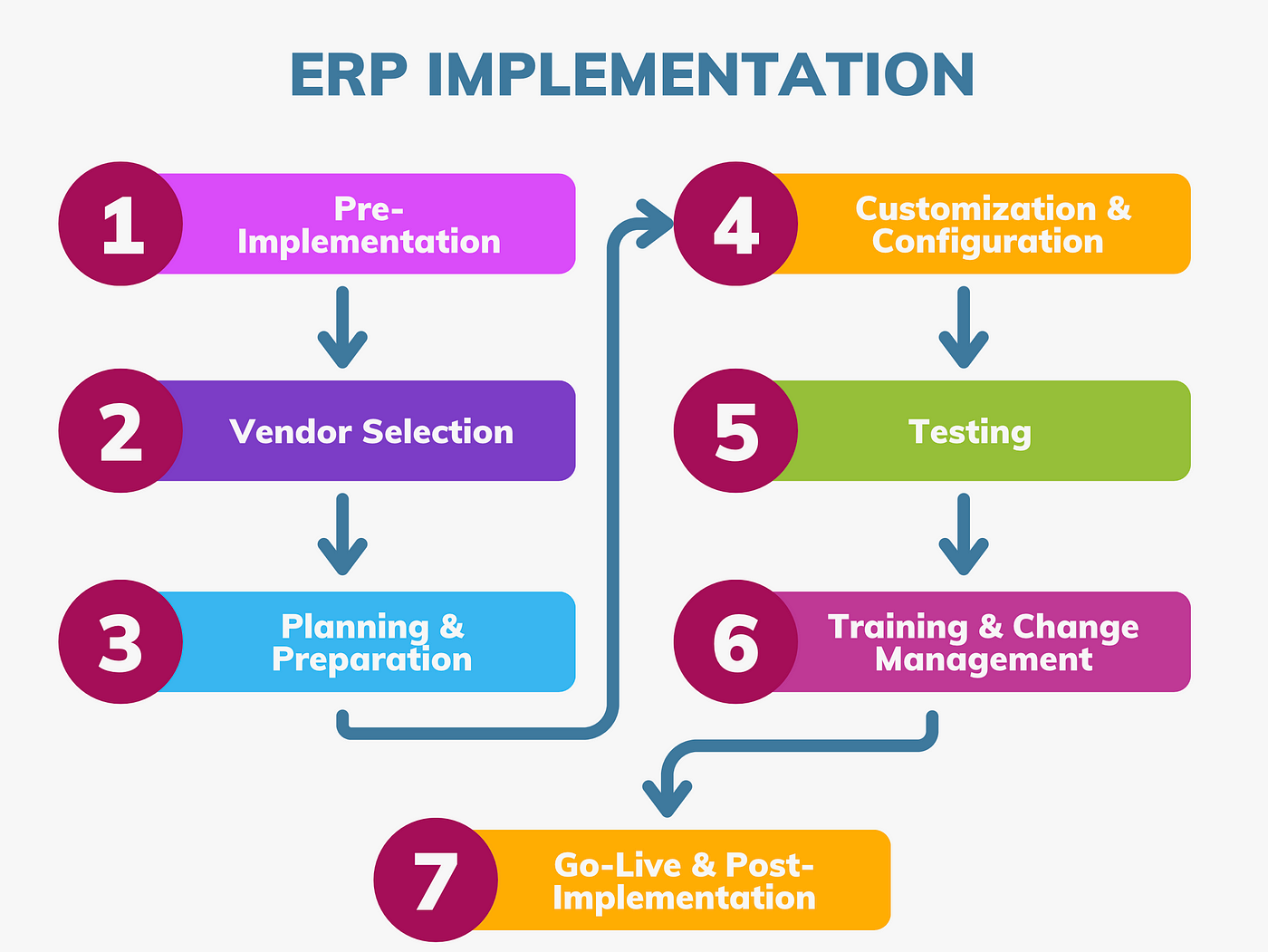 ERP IMPLEMENTATION

1 Pre-Implementation

2 Vendor Selection

3 Planning & Preparation

4 Customization & Configuration

5 Testing

6 Training & Change Management

7 Go-Live & Post-Implementation